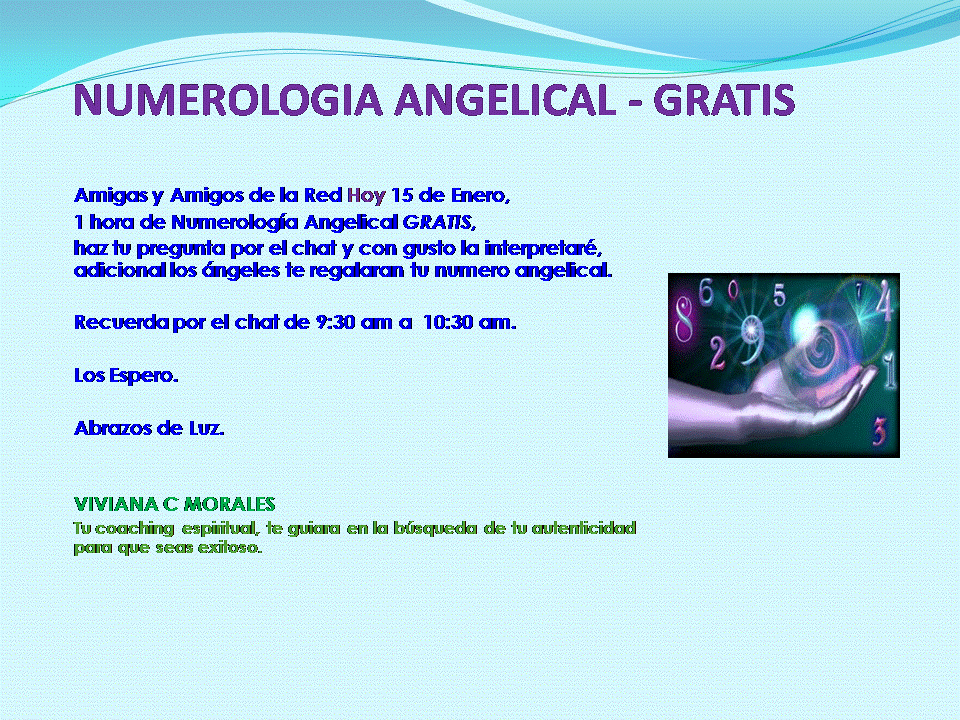 NUMEROLOGIA ANGELICAL - GRATIS

Amigas y Amigos de la Red Hoy 15 de Enero,
1 hora de Numerología Angelical GRATIS,
haz tu pregunta por el chat y con gusto la interpretaré, adicional los ángeles te regalaran tu numero angelical.

Recuerda por el chat de 9:30 am a 10:30 am.

Los Espero.

Abrazos de Luz.

VIVIANA C MORALES
Tu coaching espiritual, te guiara en la búsqueda de tu autenticidad para que seas exitoso.

8 6 0 5 7 4 2 9 1 3